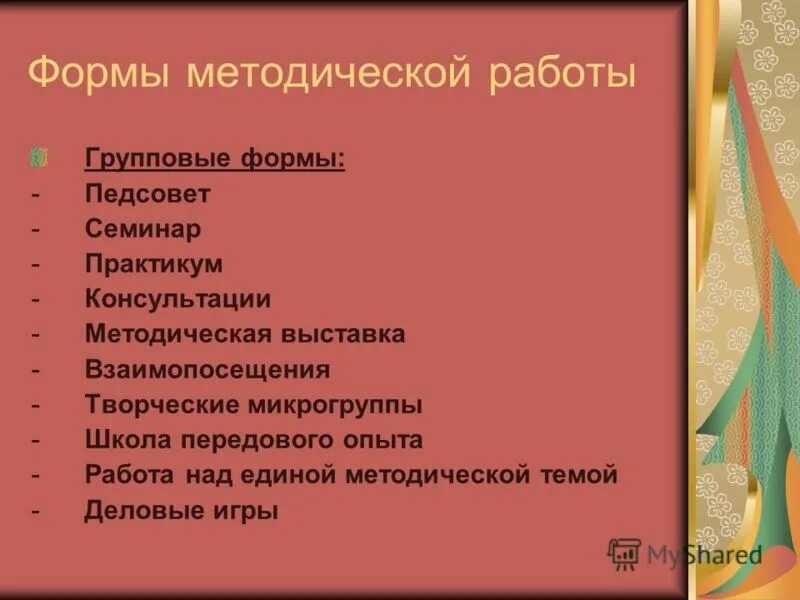 Формы методической работы

Групповые формы:
- Педсовет
- Семинар
- Практикум
- Консультации
- Методическая выставка
- Взаимопосещения
- Творческие микрогруппы
- Школа передового опыта
- Работа над единой методической темой
- Деловые игры

MyShared